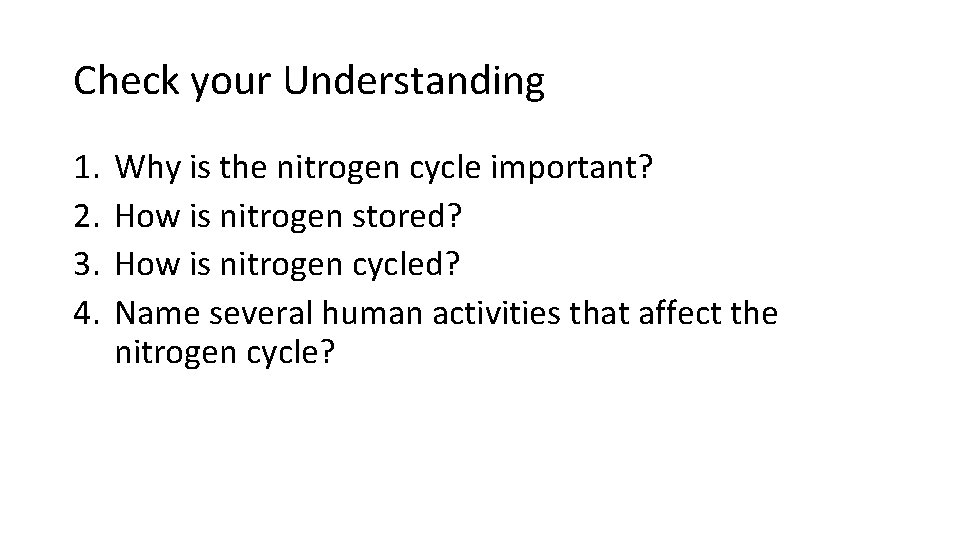 Check your Understanding

1. Why is the nitrogen cycle important?
2. How is nitrogen stored?
3. How is nitrogen cycled?
4. Name several human activities that affect the nitrogen cycle?